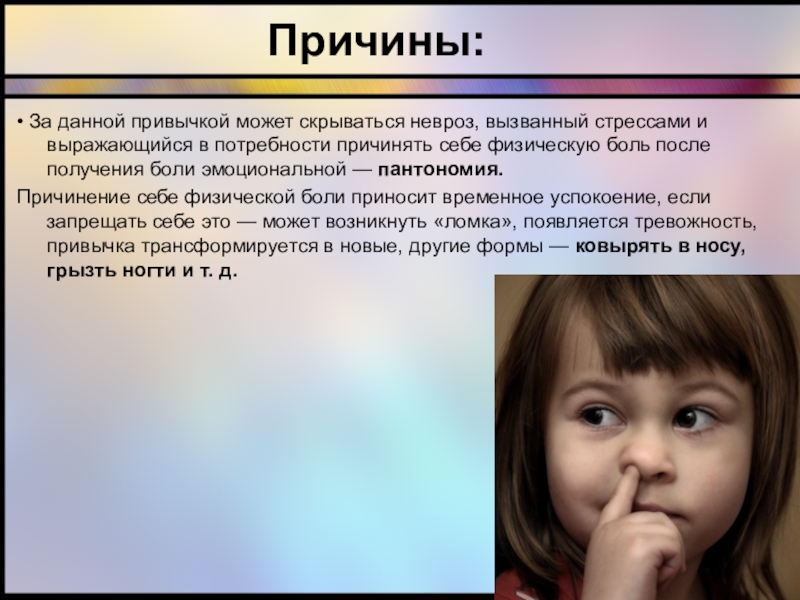 Причины:

• За данной привычкой может скрываться невроз, вызванный стрессами и выражающийся в потребности причинять себе физическую боль после получения боли эмоциональной — пантономия.

Причинение себе физической боли приносит временное успокоение, если запрещать себе это — может возникнуть «ломка», появляется тревожность, привычка трансформируется в новые, другие формы — ковырять в носу, грызть ногти и т. д.